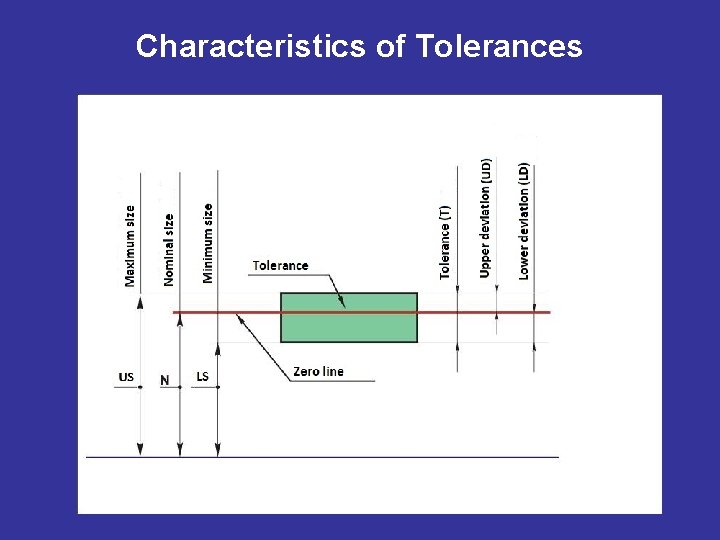 Characteristics of Tolerances

Maximum size
Nominal size
Minimum size
Tolerance
Tolerance (T)
Upper deviation (UD)
Lower deviation (LD)
Zero line
US
N
LS